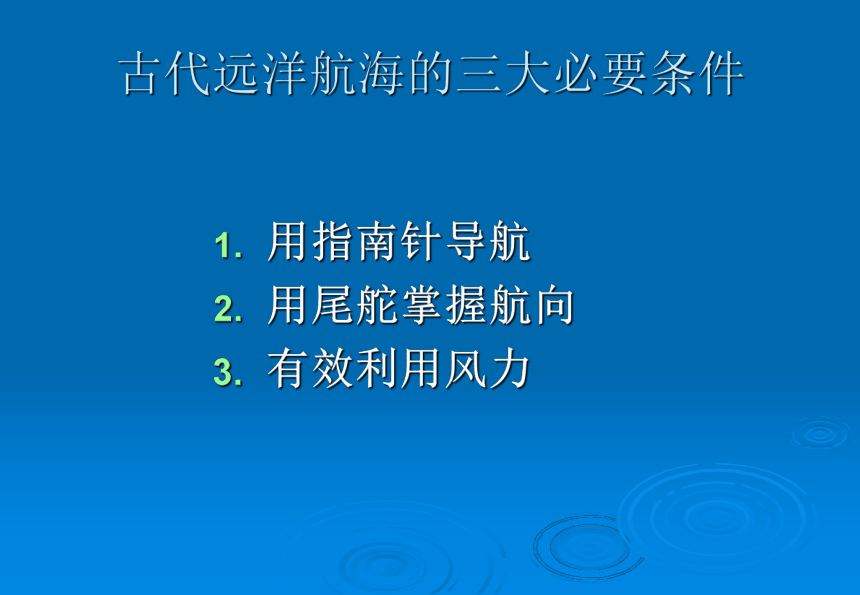 古代远洋航海的三大必要条件

1. 用指南针导航
2. 用尾舵掌握航向
3. 有效利用风力